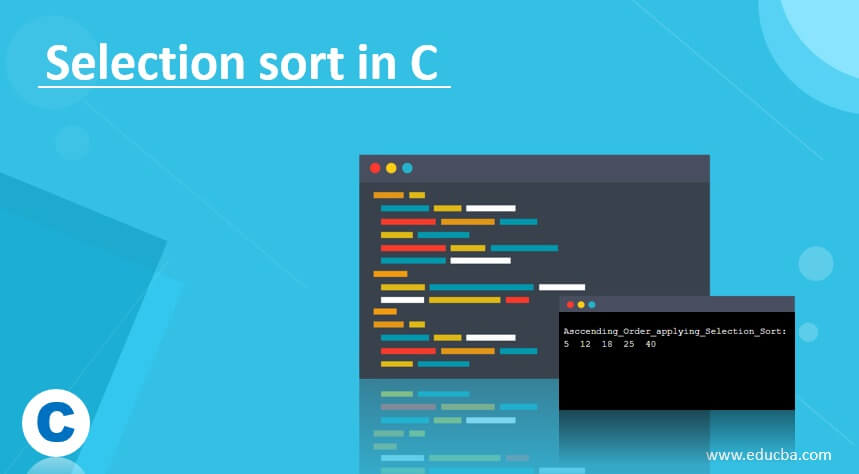 Selection sort in C

Asccending_Order_applying_Selection_Sort:
5 12 18 25 40

C

www.educba.com